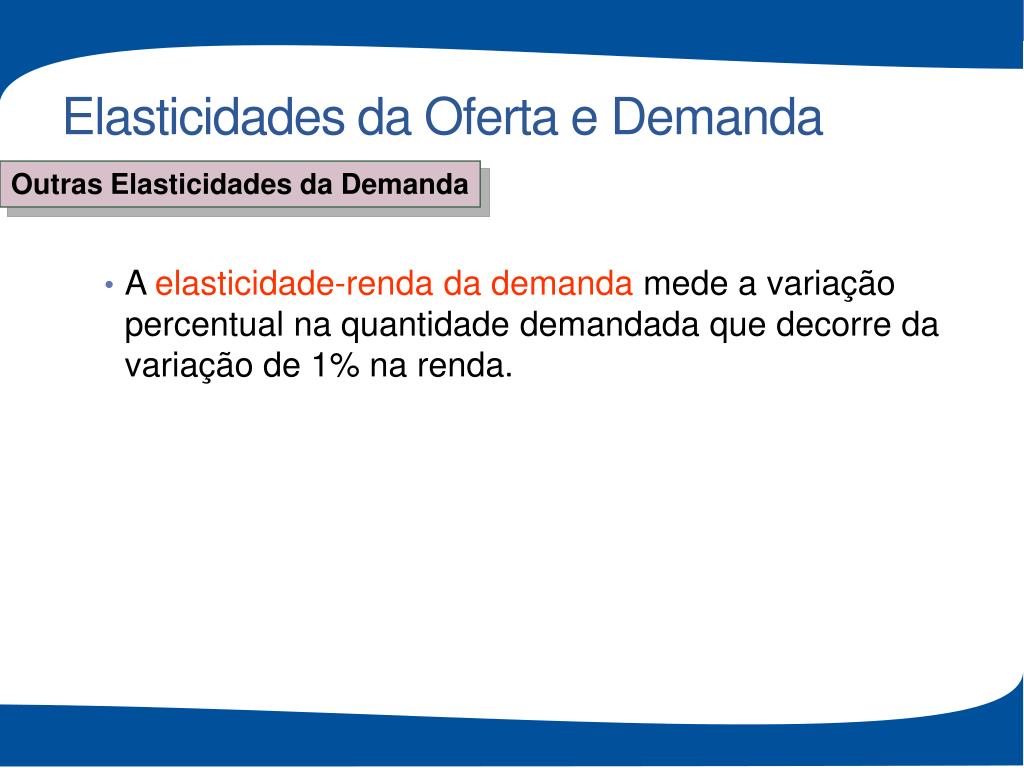 Elasticidades da Oferta e Demanda

Outras Elasticidades da Demanda

• A elasticidade-renda da demanda mede a variação percentual na quantidade demandada que decorre da variação de 1% na renda.